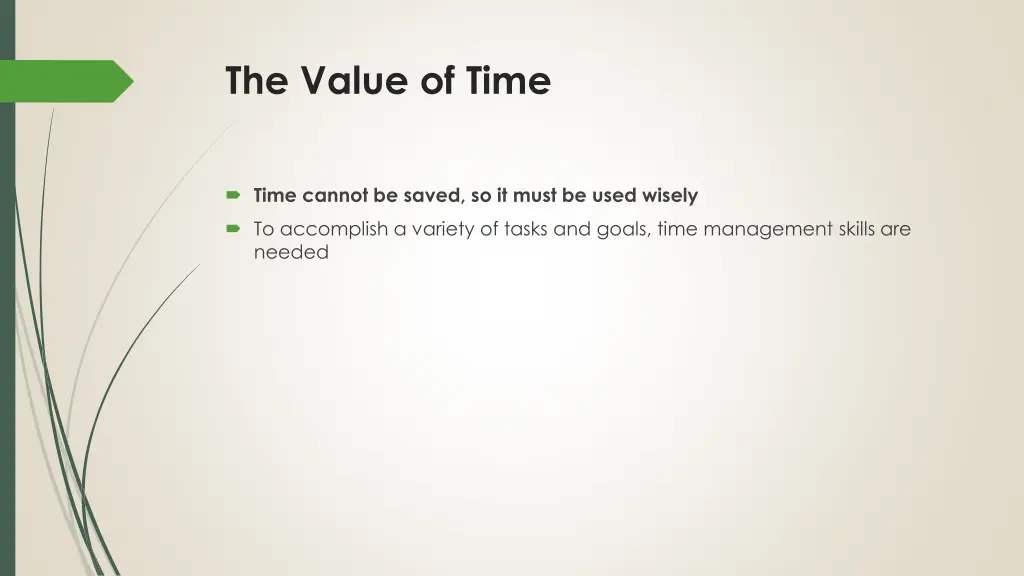 The Value of Time

Time cannot be saved, so it must be used wisely

To accomplish a variety of tasks and goals, time management skills are needed